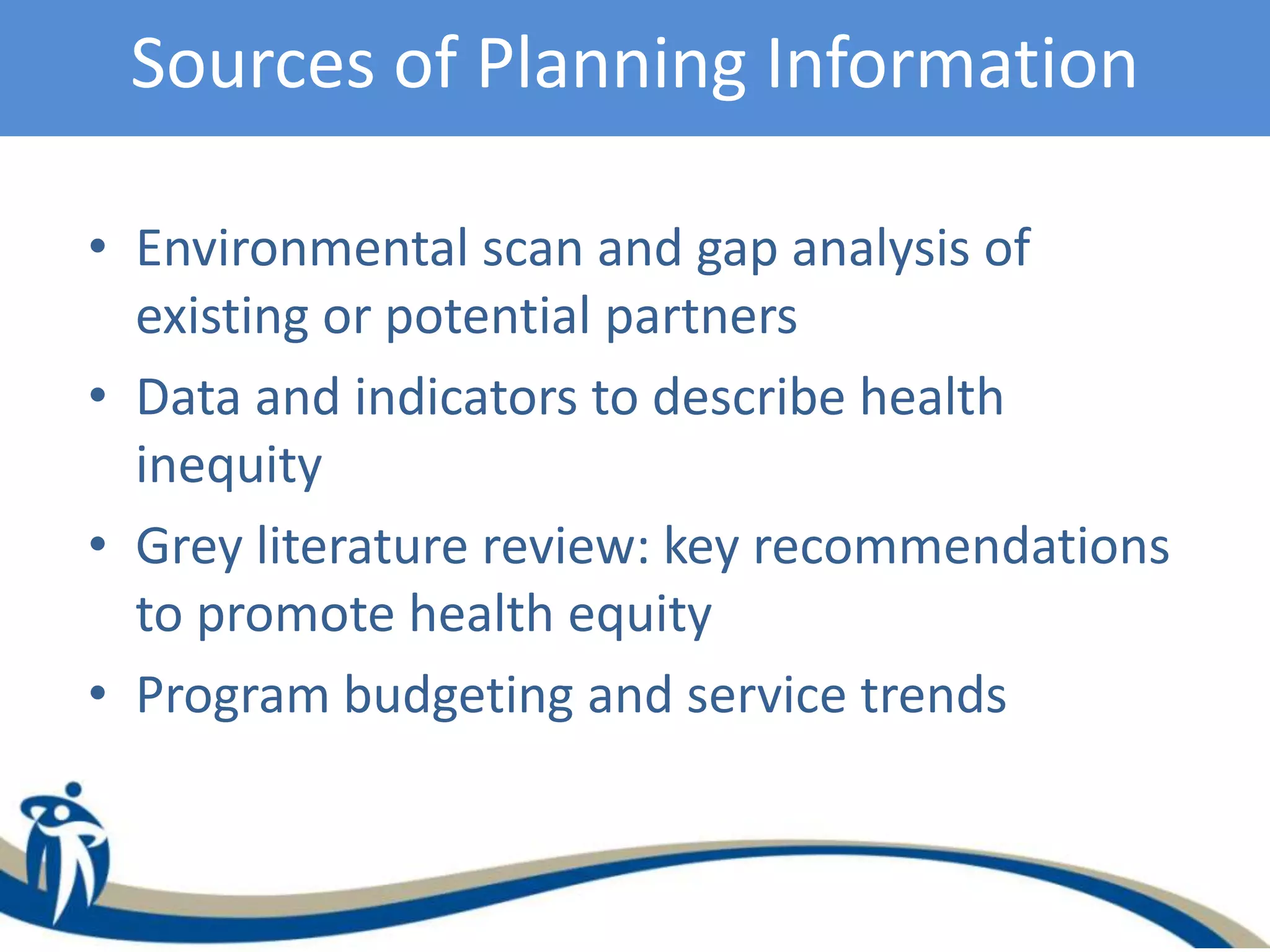 Sources of Planning Information

• Environmental scan and gap analysis of existing or potential partners
• Data and indicators to describe health inequity
• Grey literature review: key recommendations to promote health equity
• Program budgeting and service trends